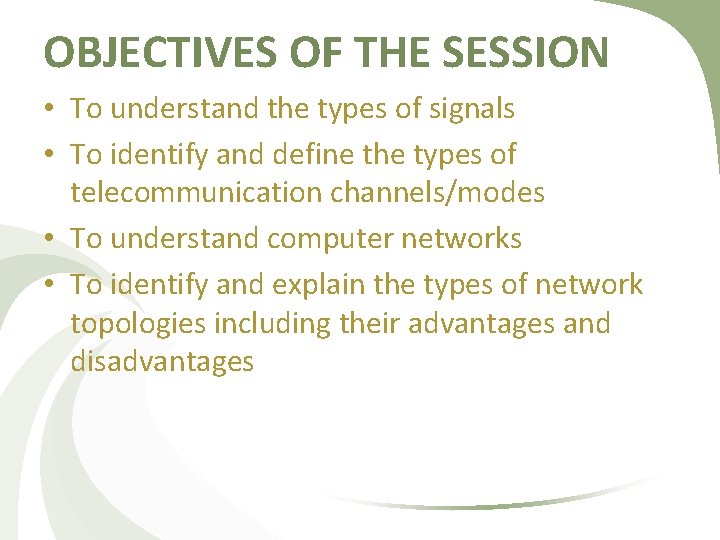 OBJECTIVES OF THE SESSION

• To understand the types of signals
• To identify and define the types of telecommunication channels/modes
• To understand computer networks
• To identify and explain the types of network topologies including their advantages and disadvantages